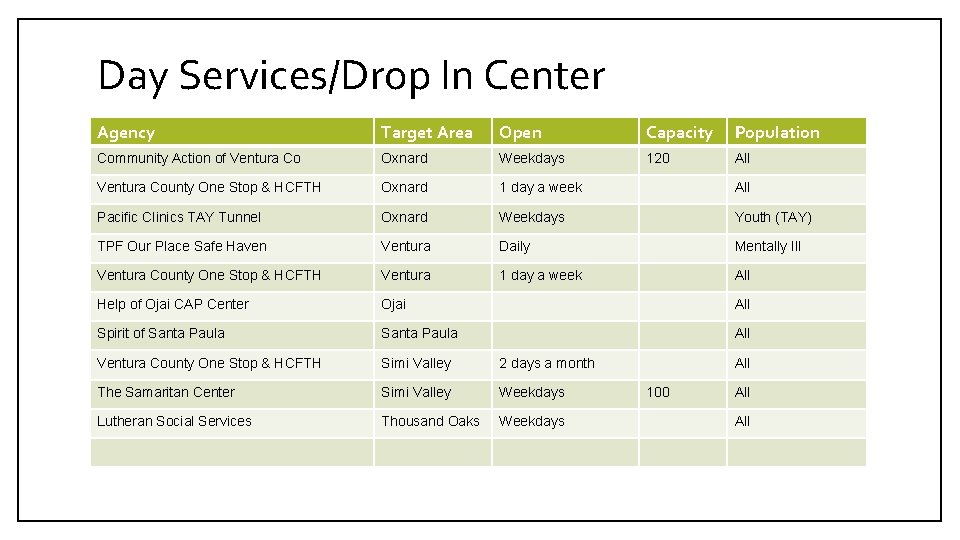 Day Services/Drop In Center

| Agency | Target Area | Open | Capacity | Population |
|---|---|---|---|---|
| Community Action of Ventura Co | Oxnard | Weekdays | 120 | All |
| Ventura County One Stop & HCFTH | Oxnard | 1 day a week | | All |
| Pacific Clinics TAY Tunnel | Oxnard | Weekdays | | Youth (TAY) |
| TPF Our Place Safe Haven | Ventura | Daily | | Mentally Ill |
| Ventura County One Stop & HCFTH | Ventura | 1 day a week | | All |
| Help of Ojai CAP Center | Ojai | | | All |
| Spirit of Santa Paula | Santa Paula | | | All |
| Ventura County One Stop & HCFTH | Simi Valley | 2 days a month | | All |
| The Samaritan Center | Simi Valley | Weekdays | 100 | All |
| Lutheran Social Services | Thousand Oaks | Weekdays | | All |
| | | | | |